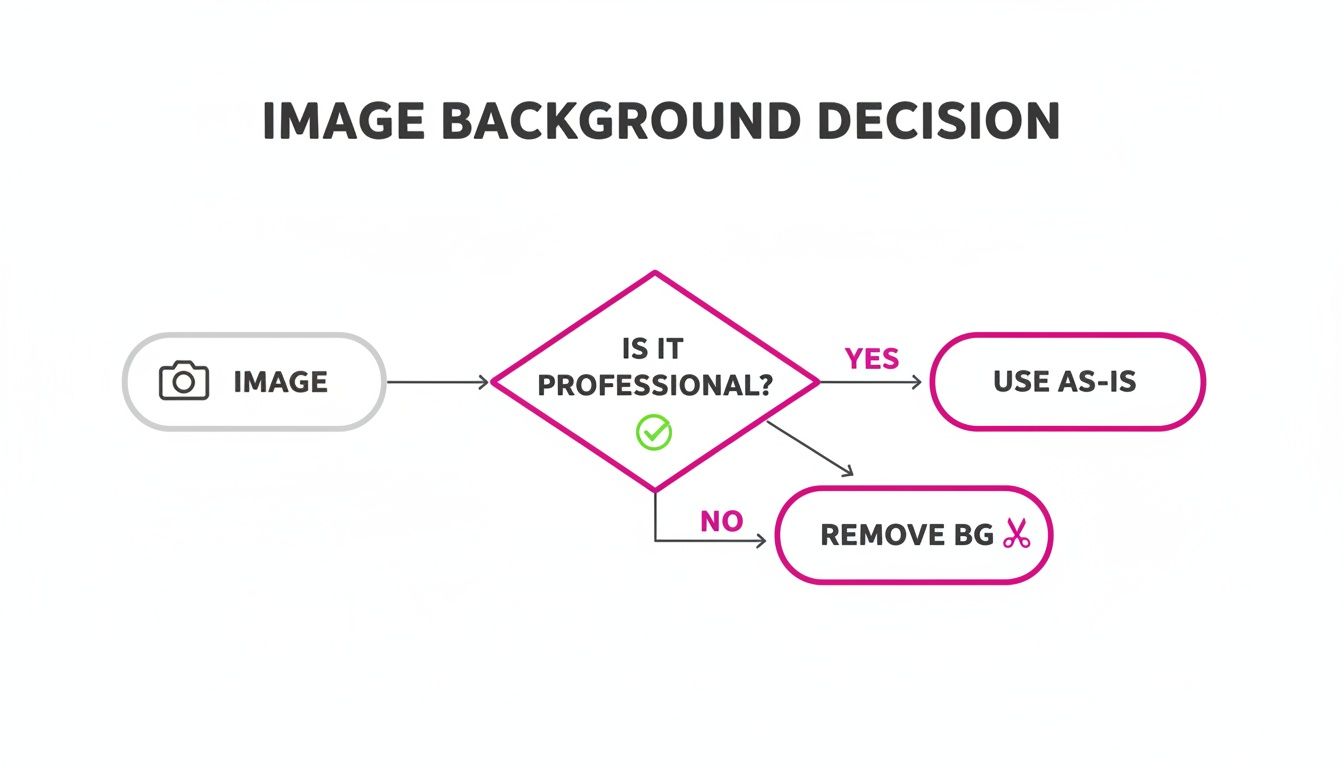 IMAGE BACKGROUND DECISION

IMAGE

IS IT PROFESSIONAL?

YES

USE AS-IS

NO

REMOVE BG